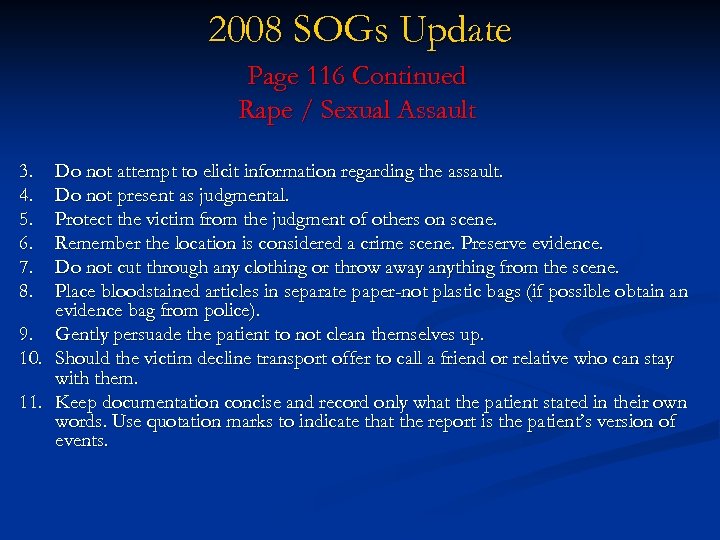 2008 SOGs Update

Page 116 Continued
Rape / Sexual Assault

3. Do not attempt to elicit information regarding the assault.
4. Do not present as judgmental.
5. Protect the victim from the judgment of others on scene.
6. Remember the location is considered a crime scene. Preserve evidence.
7. Do not cut through any clothing or throw away anything from the scene.
8. Place bloodstained articles in separate paper-not plastic bags (if possible obtain an evidence bag from police).
9. Gently persuade the patient to not clean themselves up.
10. Should the victim decline transport offer to call a friend or relative who can stay with them.
11. Keep documentation concise and record only what the patient stated in their own words. Use quotation marks to indicate that the report is the patient's version of events.